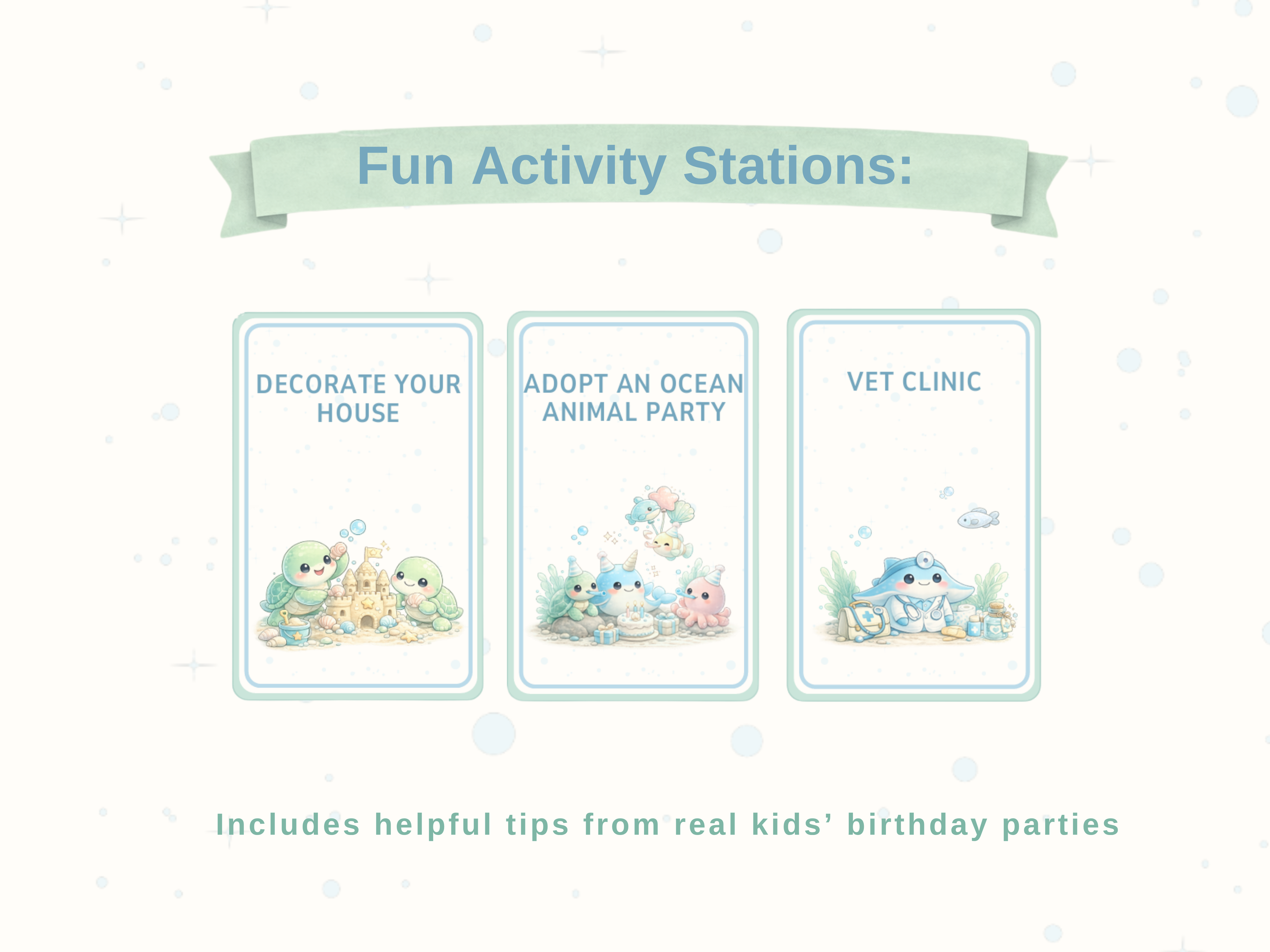 Fun Activity Stations:

DECORATE YOUR HOUSE

ADOPT AN OCEAN ANIMAL PARTY

VET CLINIC

Includes helpful tips from real kids’ birthday parties